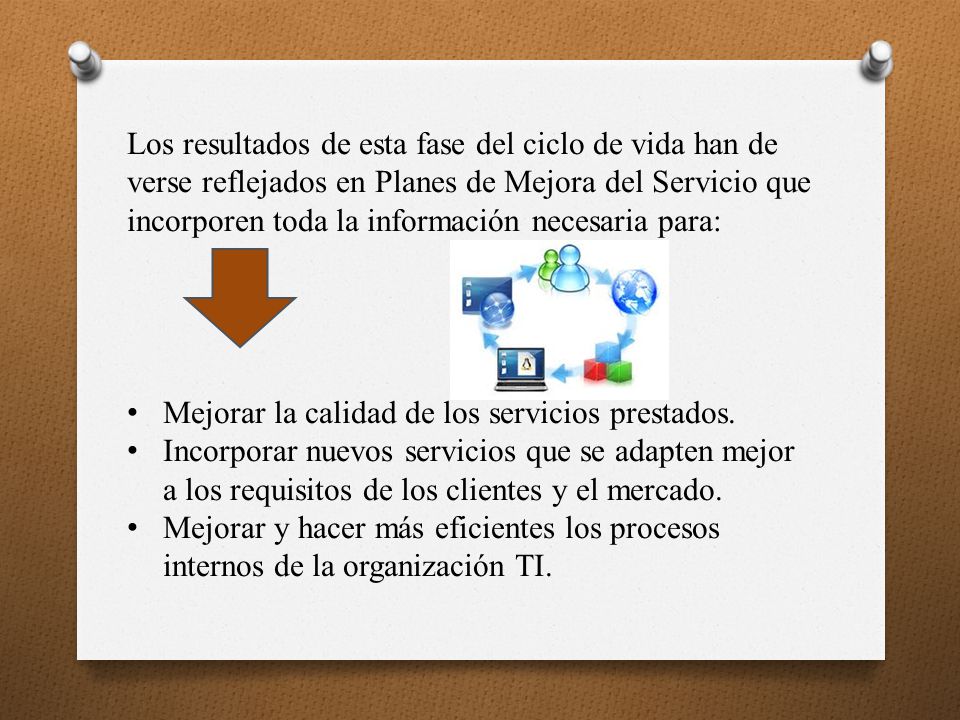 Los resultados de esta fase del ciclo de vida han de verse reflejados en Planes de Mejora del Servicio que incorporen toda la información necesaria para:

• Mejorar la calidad de los servicios prestados.
• Incorporar nuevos servicios que se adapten mejor a los requisitos de los clientes y el mercado.
• Mejorar y hacer más eficientes los procesos internos de la organización TI.